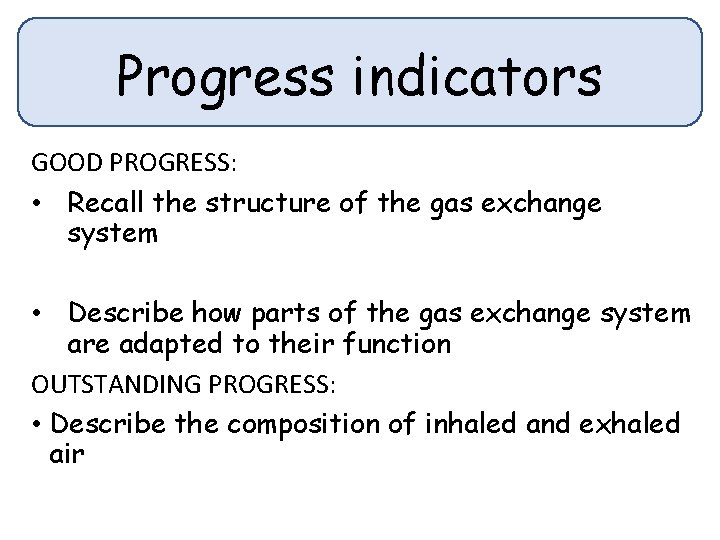 Progress indicators

GOOD PROGRESS:

• Recall the structure of the gas exchange system

• Describe how parts of the gas exchange system are adapted to their function

OUTSTANDING PROGRESS:

• Describe the composition of inhaled and exhaled air